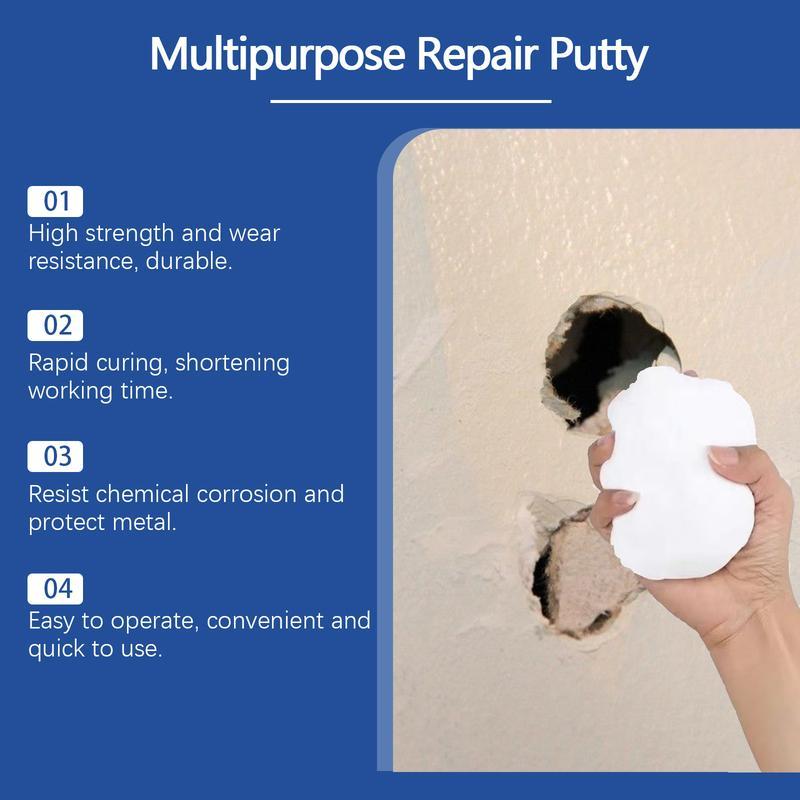 Multipurpose Repair Putty

01
High strength and wear resistance, durable.

02
Rapid curing, shortening working time.

03
Resist chemical corrosion and protect metal.

04
Easy to operate, convenient and quick to use.